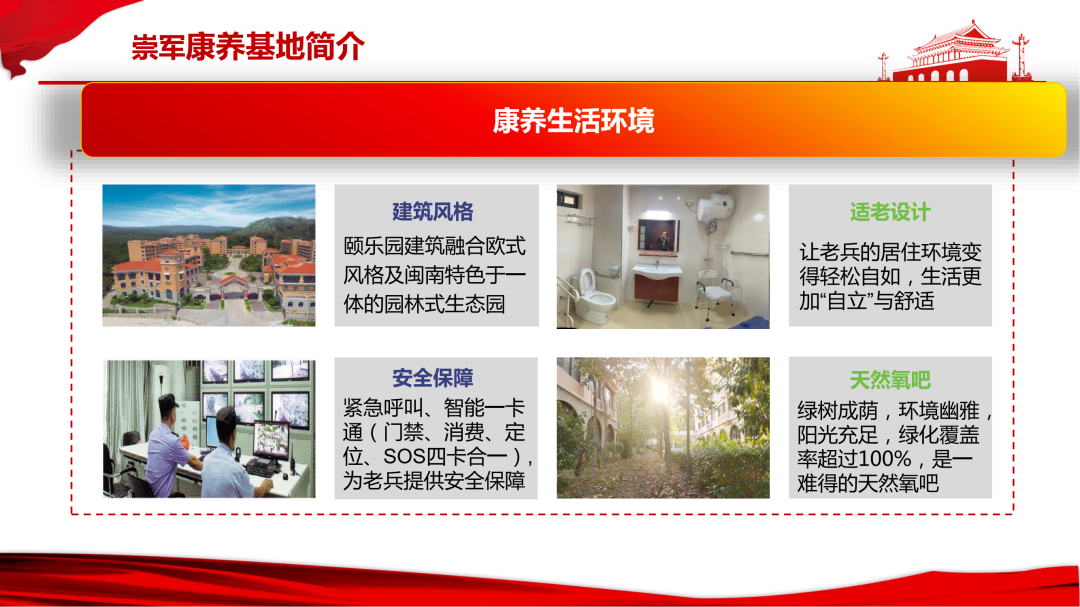 崇军康养基地简介

康养生活环境

建筑风格
颐乐园建筑融合欧式风格及闽南特色于一体的园林式生态园

适老设计
让老兵的居住环境变得轻松自如，生活更加“自立”与舒适

安全保障
紧急呼叫、智能一卡通（门禁、消费、定位、SOS四卡合一），为老兵提供安全保障

天然氧吧
绿树成荫，环境幽雅，阳光充足，绿化覆盖率超过100%，是一难得的天然氧吧